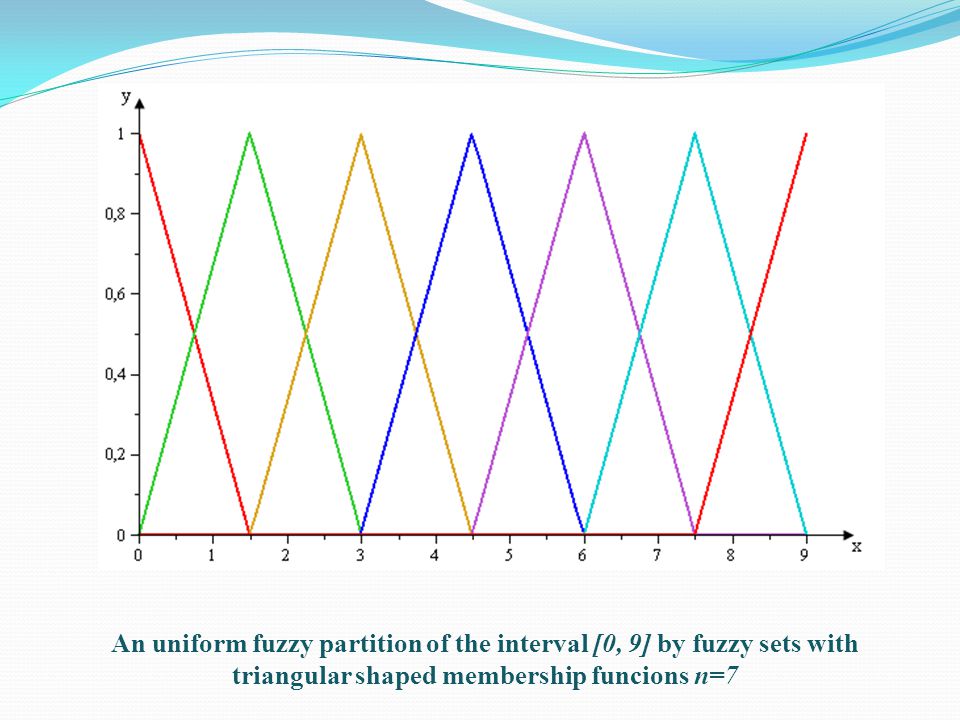 y
1
0,8
0,6
0,4
0,2
0
0 1 2 3 4 5 6 7 8 9
x

An uniform fuzzy partition of the interval [0, 9] by fuzzy sets with triangular shaped membership funcions n=7